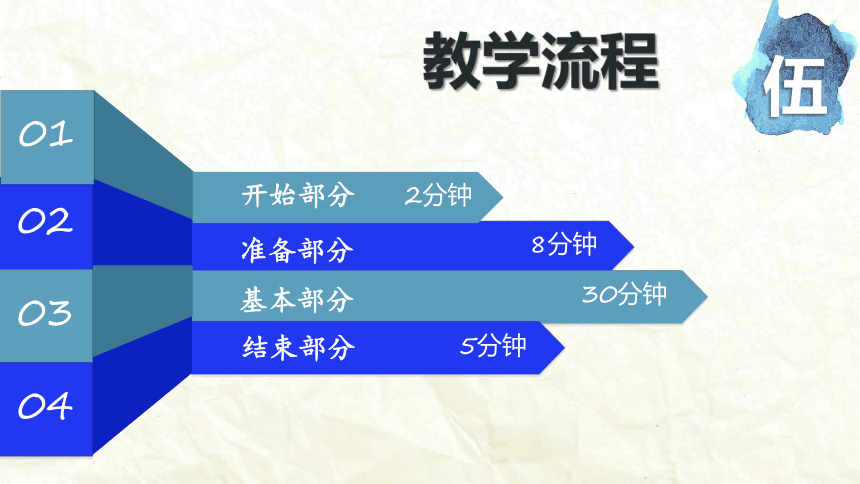 教学流程

伍

01
02
03
04

开始部分 2分钟
准备部分 8分钟
基本部分 30分钟
结束部分 5分钟